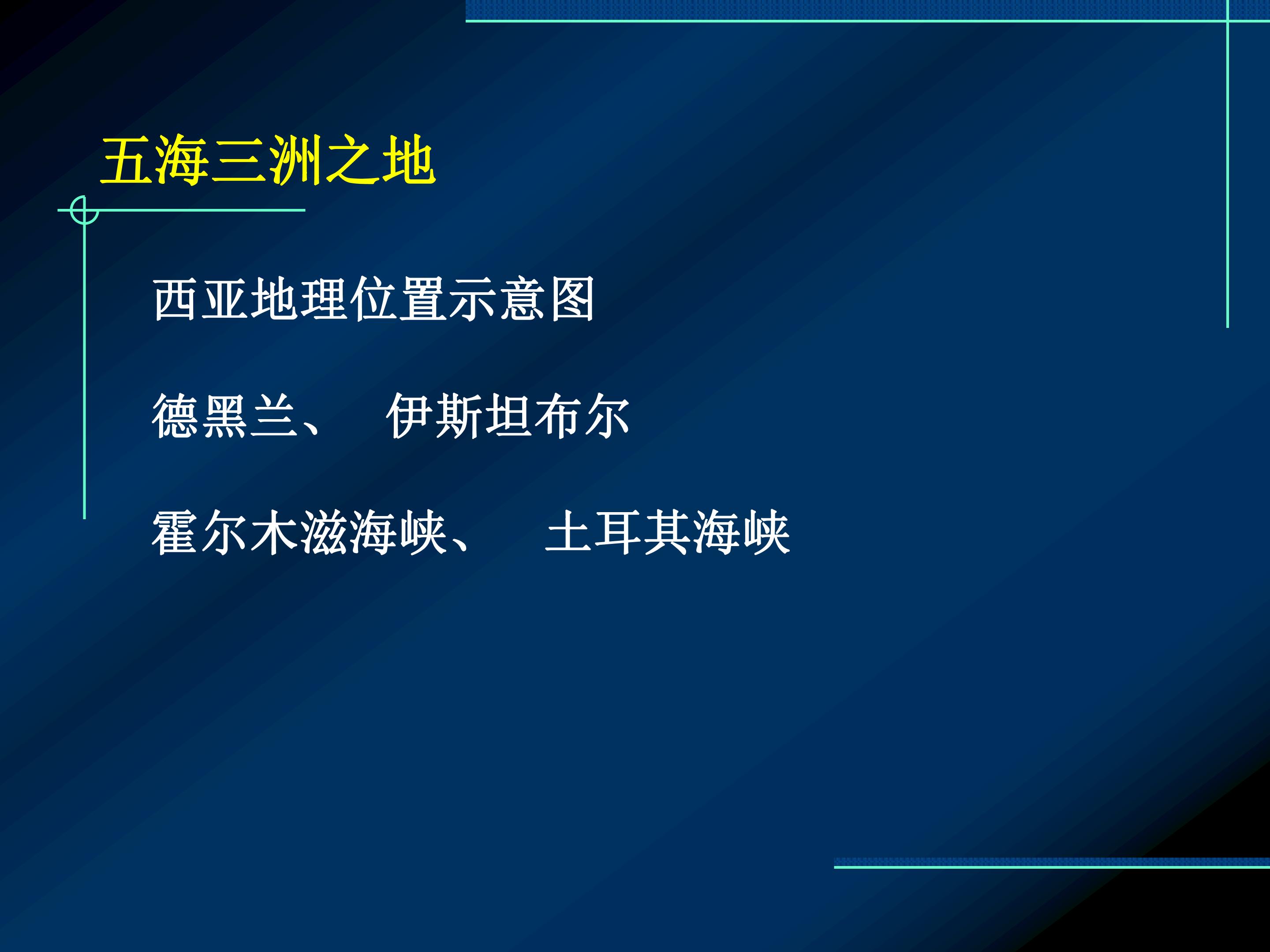 五海三洲之地

西亚地理位置示意图

德黑兰、 伊斯坦布尔

霍尔木滋海峡、 土耳其海峡